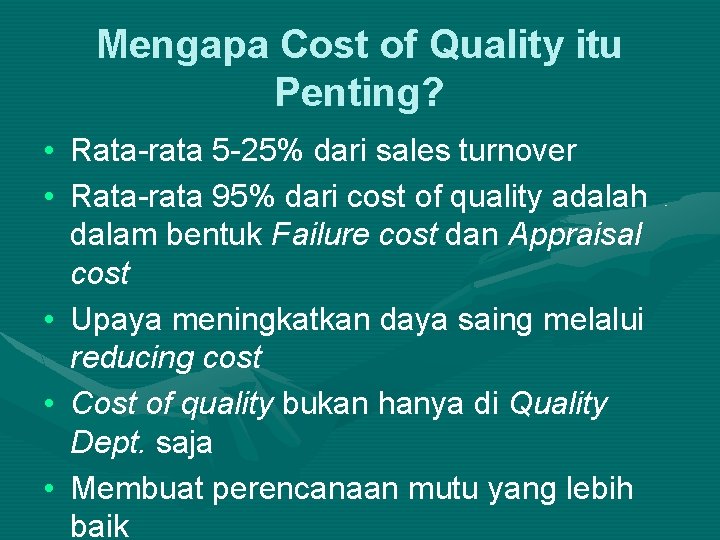 Mengapa Cost of Quality itu Penting?

• Rata-rata 5-25% dari sales turnover
• Rata-rata 95% dari cost of quality adalah dalam bentuk Failure cost dan Appraisal cost
• Upaya meningkatkan daya saing melalui reducing cost
• Cost of quality bukan hanya di Quality Dept. saja
• Membuat perencanaan mutu yang lebih baik